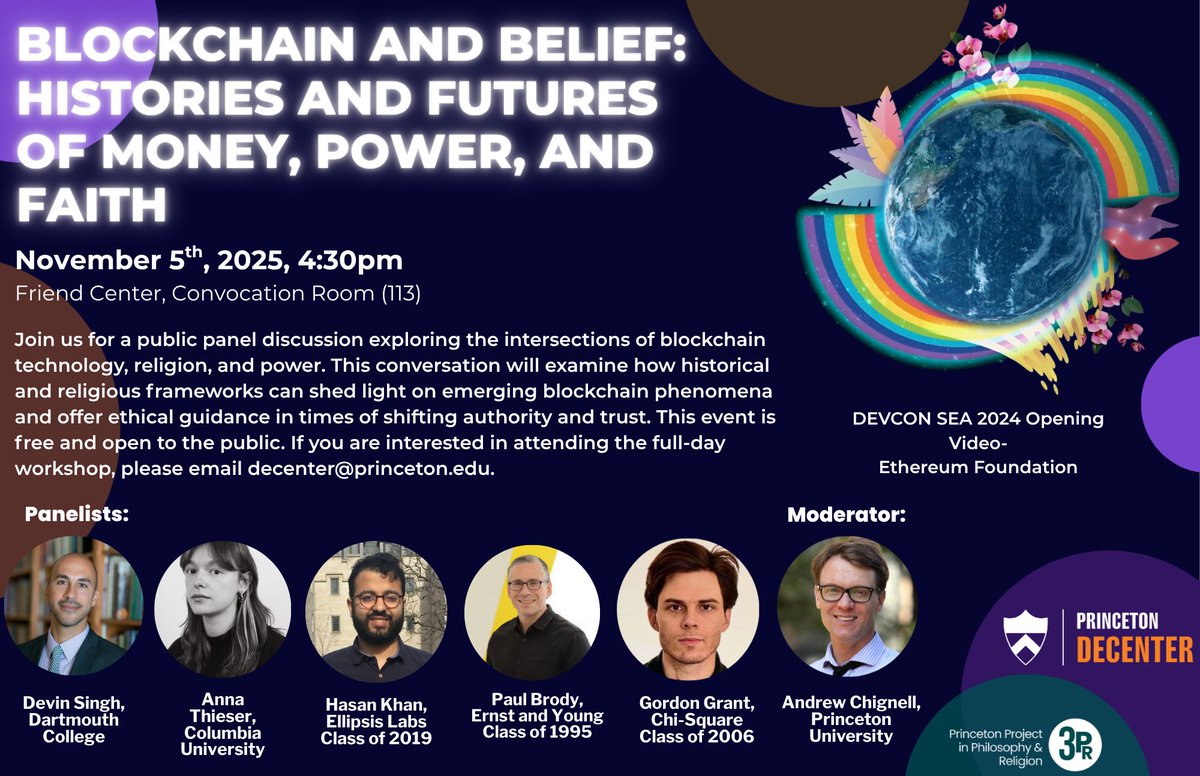 BLOCKCHAIN AND BELIEF: HISTORIES AND FUTURES OF MONEY, POWER, AND FAITH

November 5$^{th}$, 2025, 4:30pm
Friend Center, Convocation Room (113)

Join us for a public panel discussion exploring the intersections of blockchain technology, religion, and power. This conversation will examine how historical and religious frameworks can shed light on emerging blockchain phenomena and offer ethical guidance in times of shifting authority and trust. This event is free and open to the public. If you are interested in attending the full-day workshop, please email decenter@princeton.edu.

DEVCON SEA 2024 Opening Video- Ethereum Foundation

Panelists:

Moderator:

Devin Singh, Dartmouth College

Anna Thieser, Columbia University

Hasan Khan, Ellipsis Labs Class of 2019

Paul Brody, Ernst and Young Class of 1995

Gordon Grant, Chi-Square Class of 2006

Andrew Chignell, Princeton University

PRINCETON DECENTER

Princeton Project in Philosophy & Religion

3PR